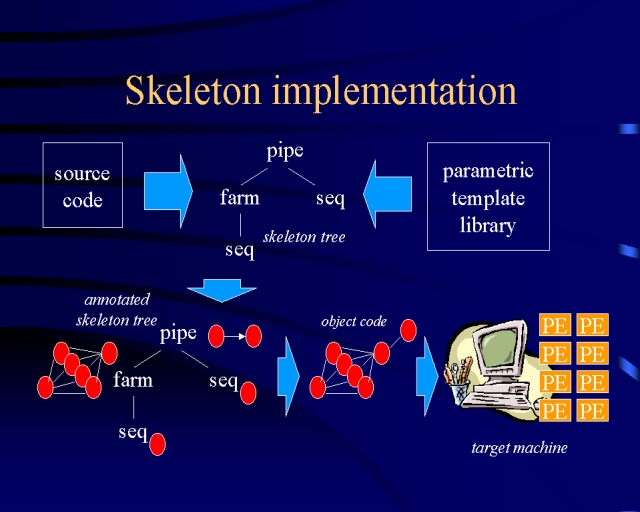 Skeleton implementation

source code

pipe

farm

seq

seq

skeleton tree

parametric template library

annotated skeleton tree

pipe

farm

seq

seq

object code

PE PE
PE PE
PE PE
PE PE

target machine